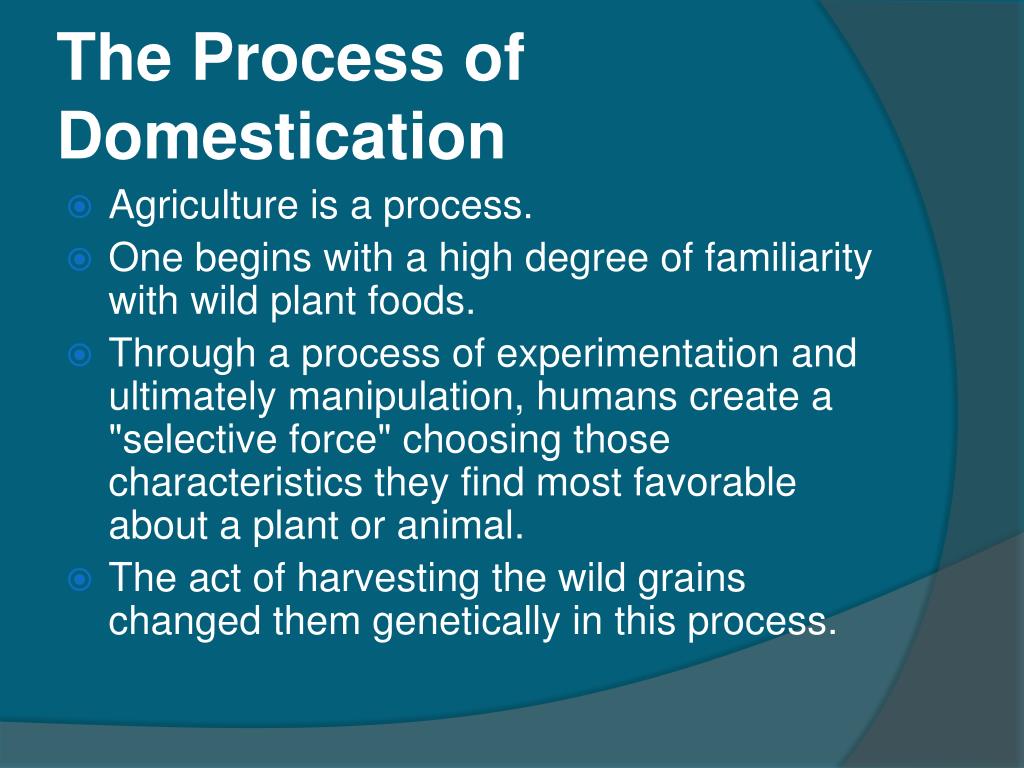 The Process of Domestication

• Agriculture is a process.
• One begins with a high degree of familiarity with wild plant foods.
• Through a process of experimentation and ultimately manipulation, humans create a "selective force" choosing those characteristics they find most favorable about a plant or animal.
• The act of harvesting the wild grains changed them genetically in this process.